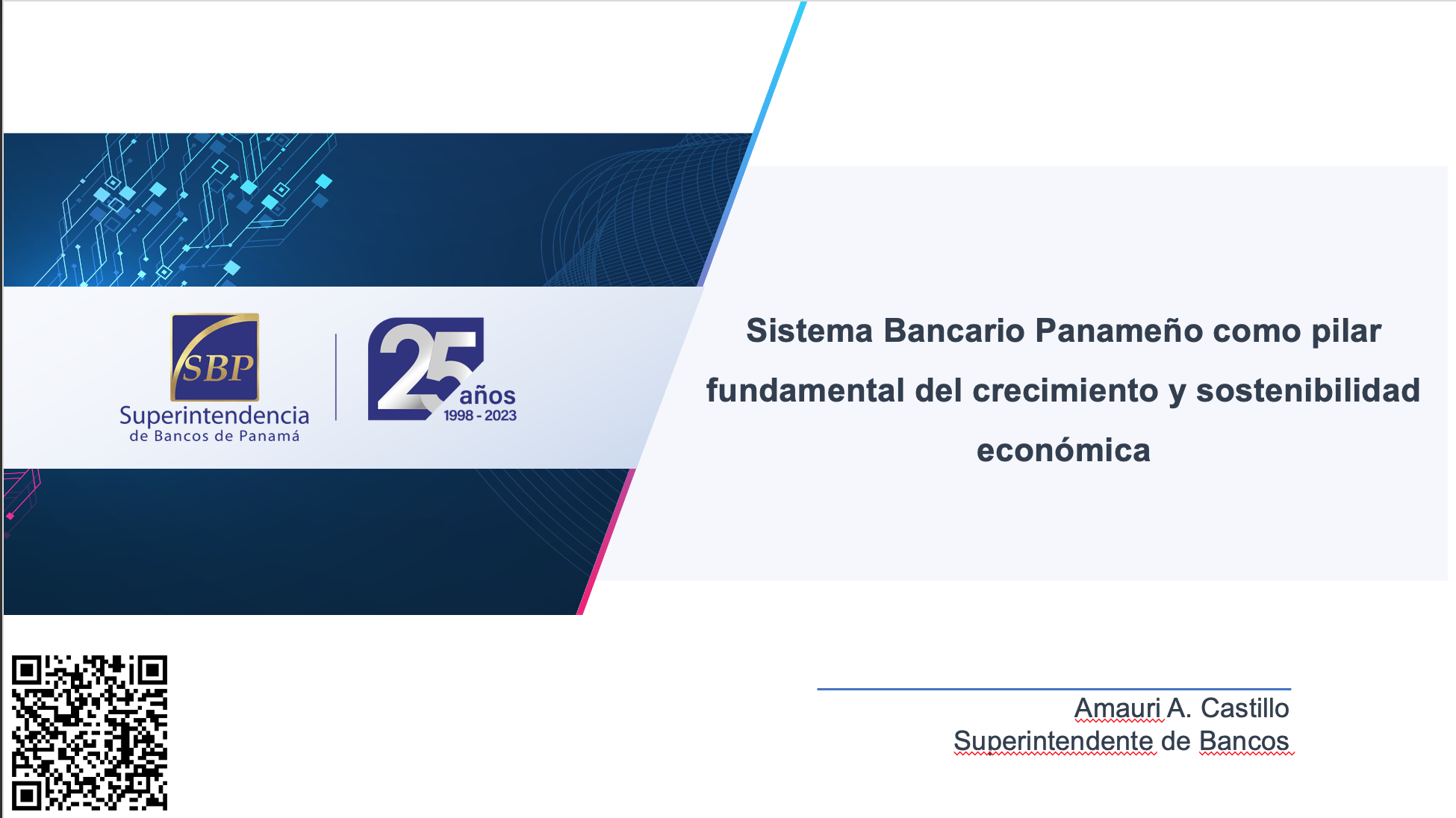 SBP
Superintendencia
de Bancos de Panamá

25 años
1998 - 2023

Sistema Bancario Panameño como pilar fundamental del crecimiento y sostenibilidad económica

Amauri A. Castillo
Superintendente de Bancos